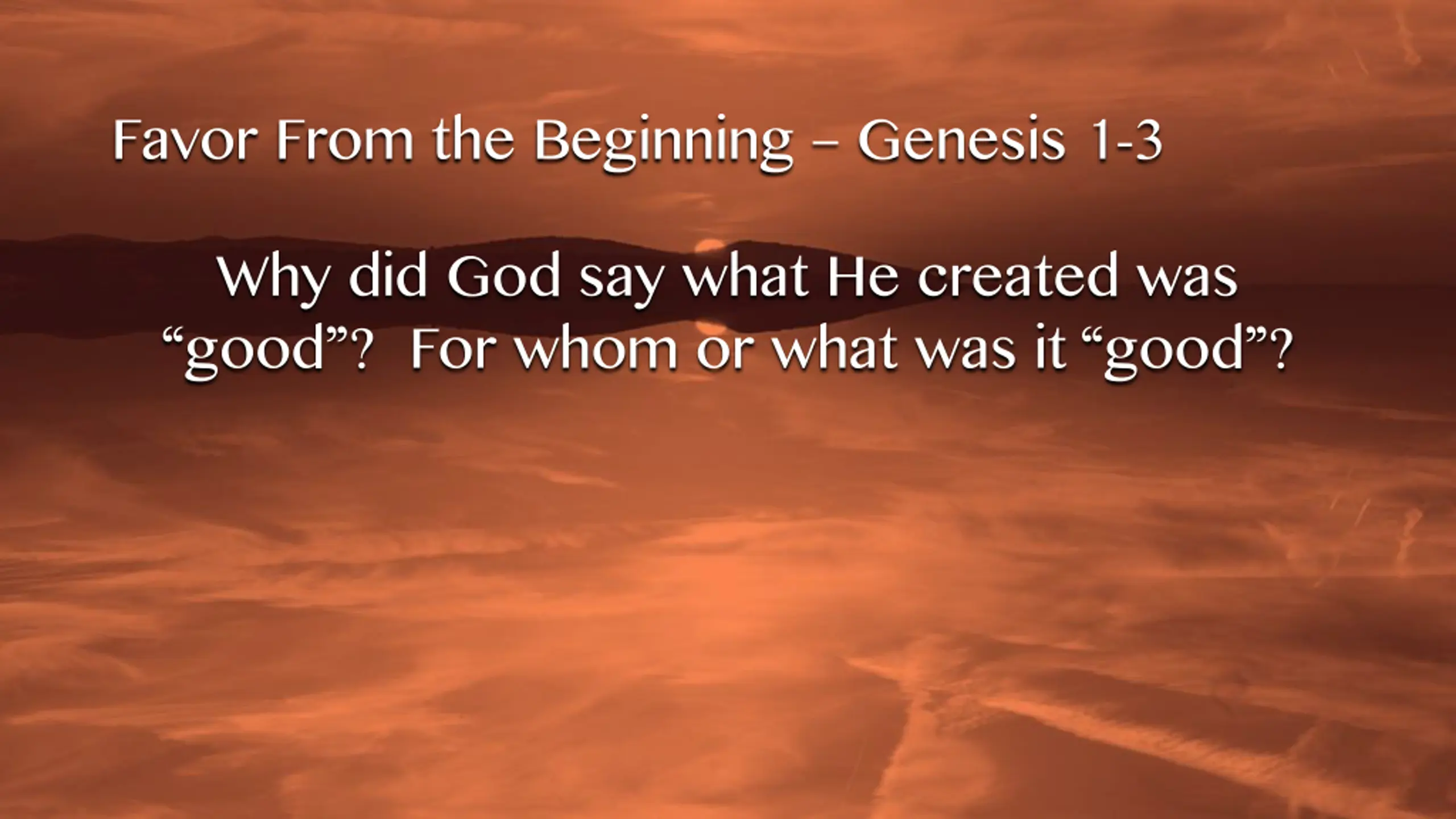 Favor From the Beginning – Genesis 1-3

Why did God say what He created was “good”? For whom or what was it “good”?